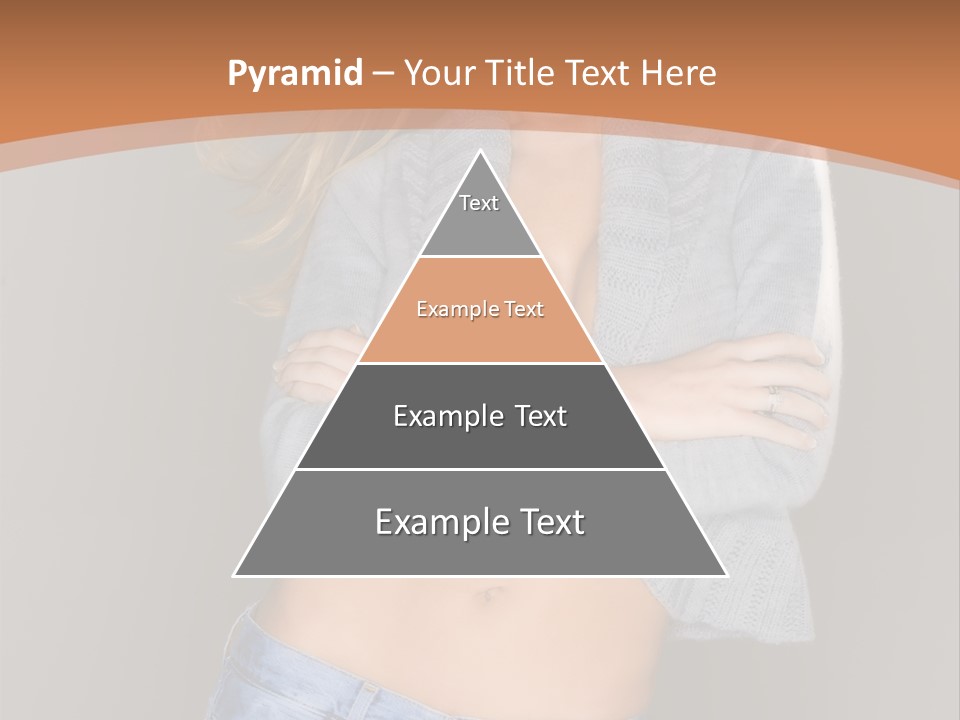 Pyramid – Your Title Text Here

Text

Example Text

Example Text

Example Text